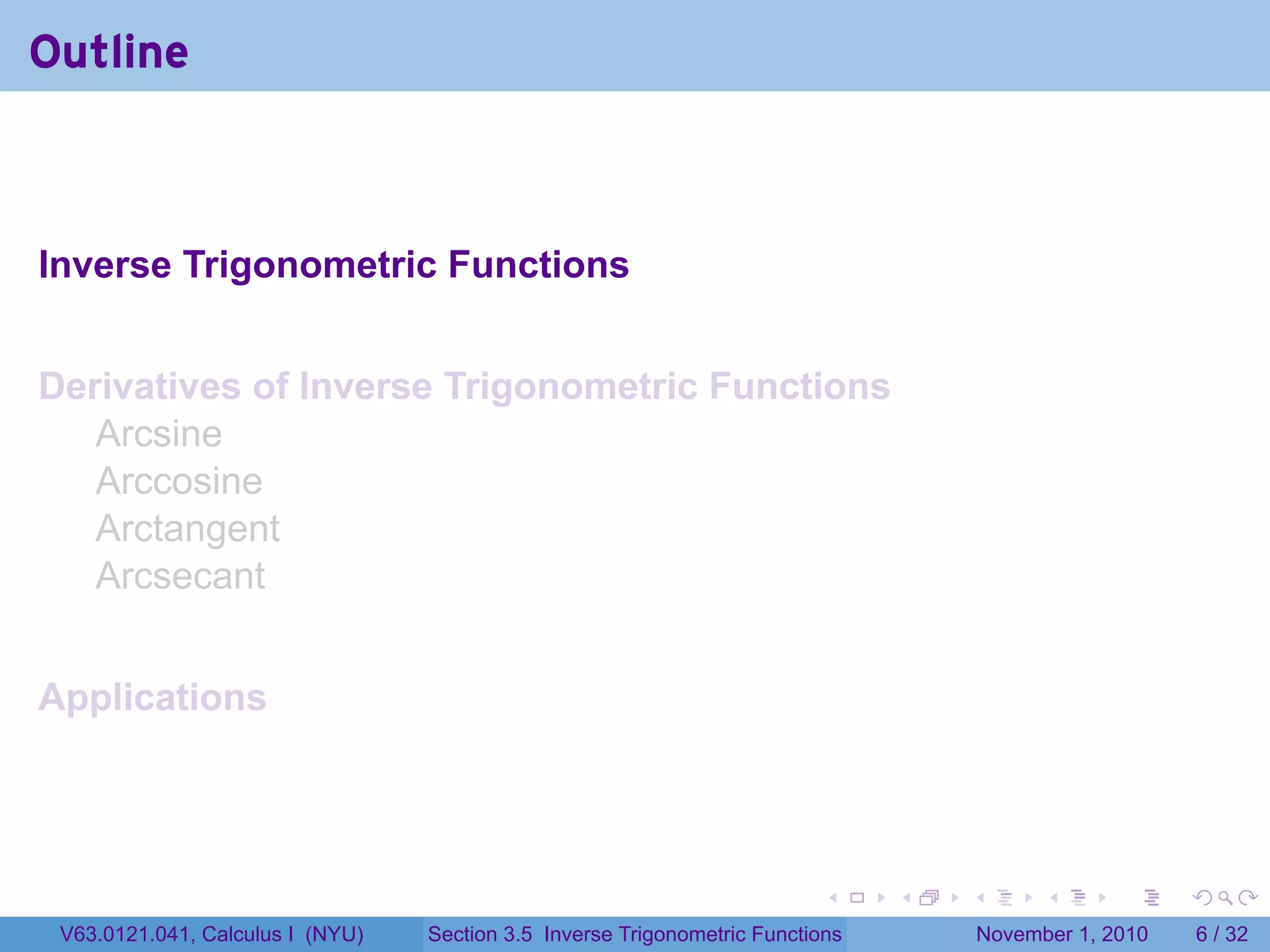 Outline

Inverse Trigonometric Functions

Derivatives of Inverse Trigonometric Functions
Arcsine
Arccosine
Arctangent
Arcsecant

Applications

V63.0121.041, Calculus I (NYU) Section 3.5 Inverse Trigonometric Functions November 1, 2010 6 / 32